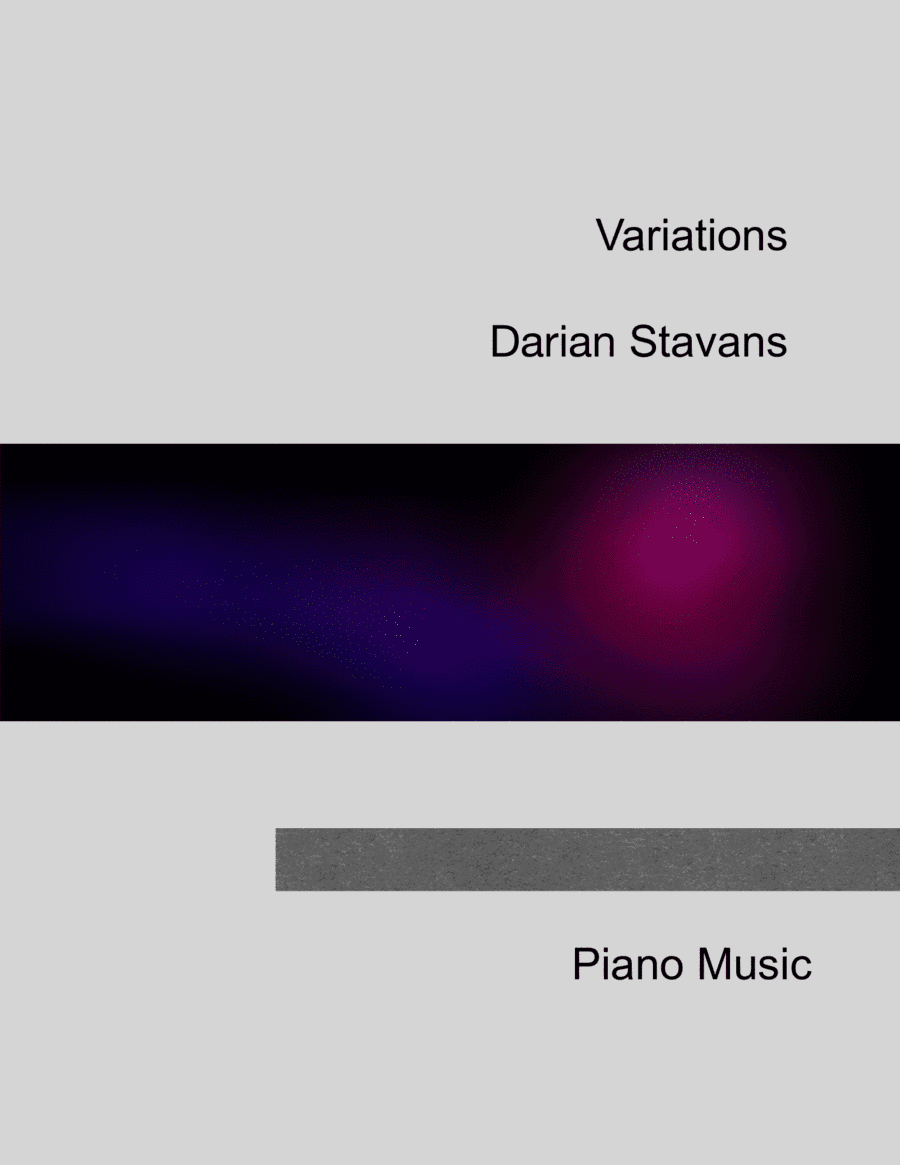 Variations

Darian Stavans

Piano Music